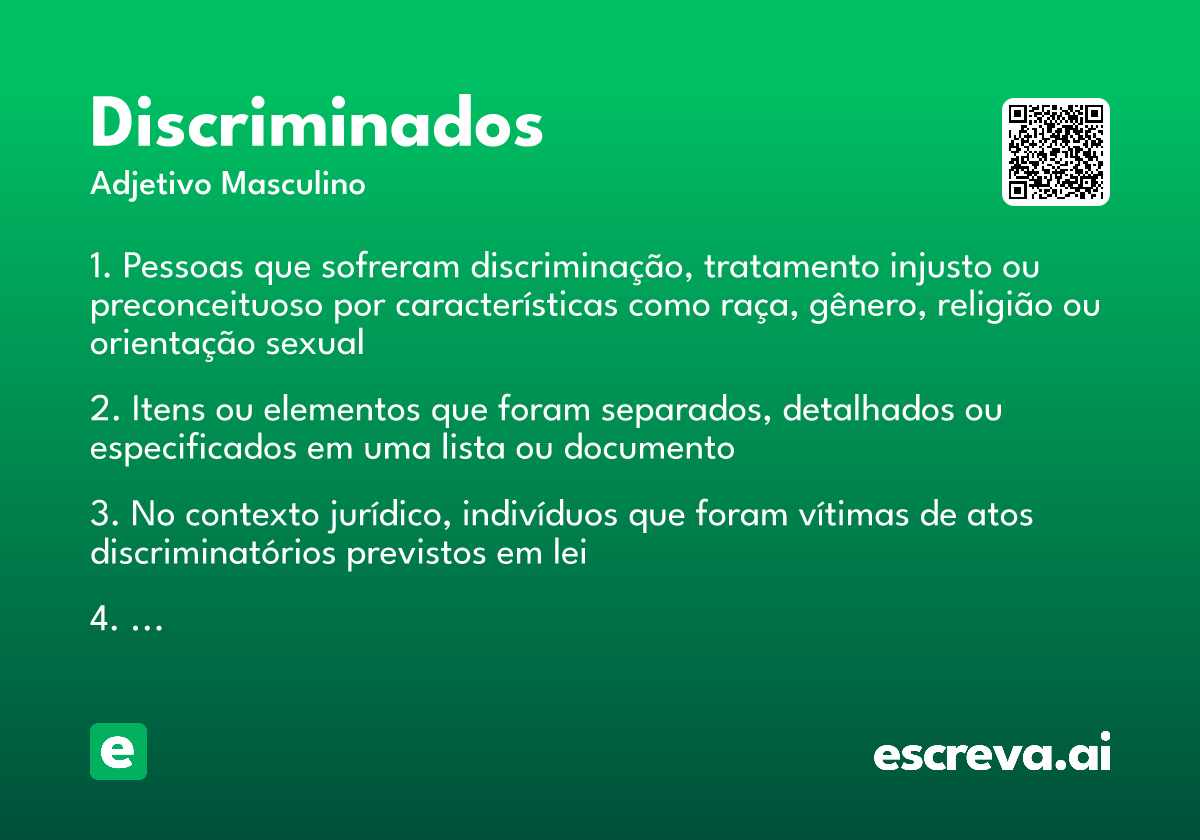 Discriminados
Adjetivo Masculino

1. Pessoas que sofreram discriminação, tratamento injusto ou preconceituoso por características como raça, gênero, religião ou orientação sexual

2. Itens ou elementos que foram separados, detalhados ou especificados em uma lista ou documento

3. No contexto jurídico, indivíduos que foram vítimas de atos discriminatórios previstos em lei

4. ...

e

escreva.ai